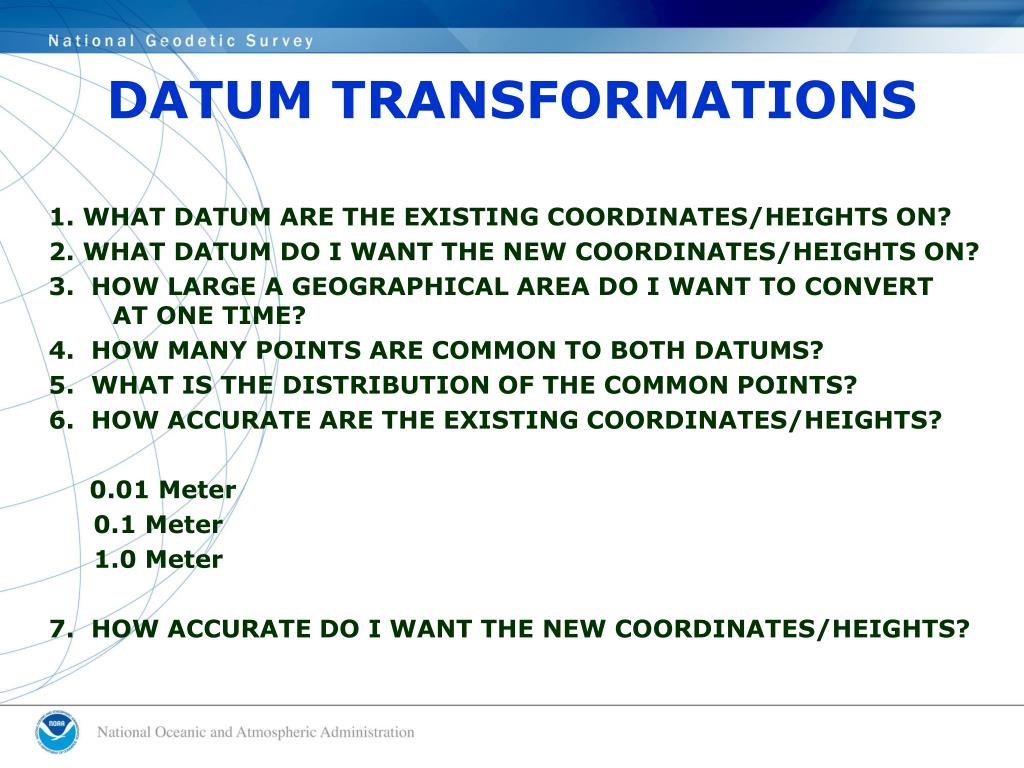 National Geodetic Survey

DATUM TRANSFORMATIONS

1. WHAT DATUM ARE THE EXISTING COORDINATES/HEIGHTS ON?
2. WHAT DATUM DO I WANT THE NEW COORDINATES/HEIGHTS ON?
3. HOW LARGE A GEOGRAPHICAL AREA DO I WANT TO CONVERT AT ONE TIME?
4. HOW MANY POINTS ARE COMMON TO BOTH DATUMS?
5. WHAT IS THE DISTRIBUTION OF THE COMMON POINTS?
6. HOW ACCURATE ARE THE EXISTING COORDINATES/HEIGHTS?

0.01 Meter
0.1 Meter
1.0 Meter

7. HOW ACCURATE DO I WANT THE NEW COORDINATES/HEIGHTS?

NOAA

National Oceanic and Atmospheric Administration